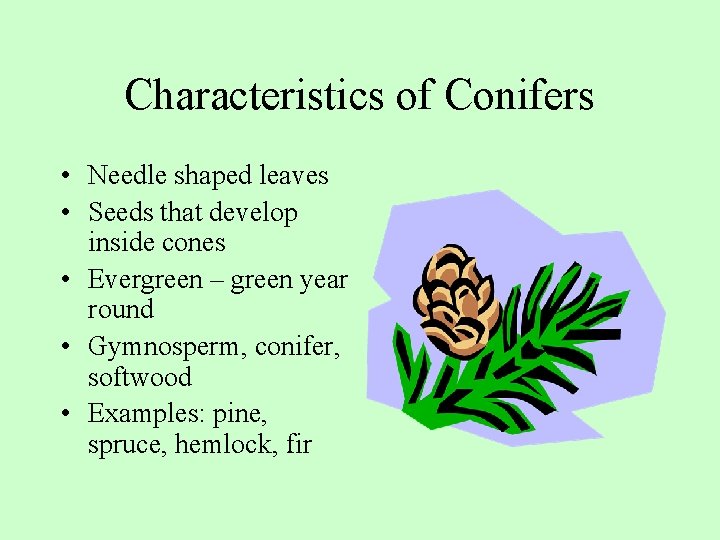 Characteristics of Conifers

• Needle shaped leaves
• Seeds that develop inside cones
• Evergreen – green year round
• Gymnosperm, conifer, softwood
• Examples: pine, spruce, hemlock, fir